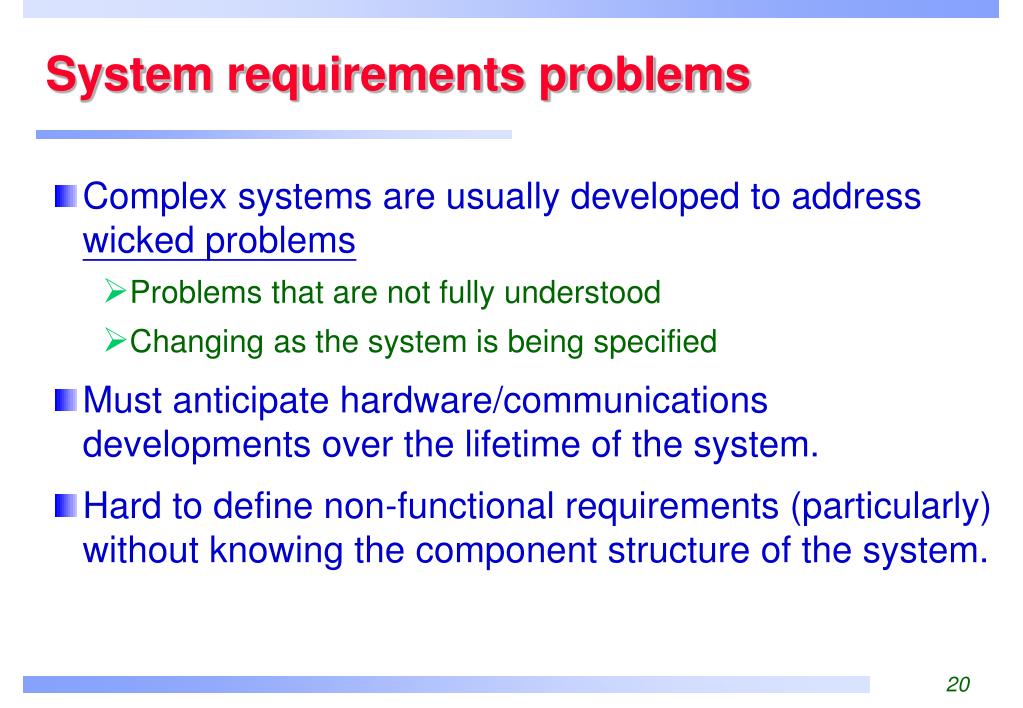 System requirements problems

Complex systems are usually developed to address wicked problems

Problems that are not fully understood

Changing as the system is being specified

Must anticipate hardware/communications developments over the lifetime of the system.

Hard to define non-functional requirements (particularly) without knowing the component structure of the system.

20